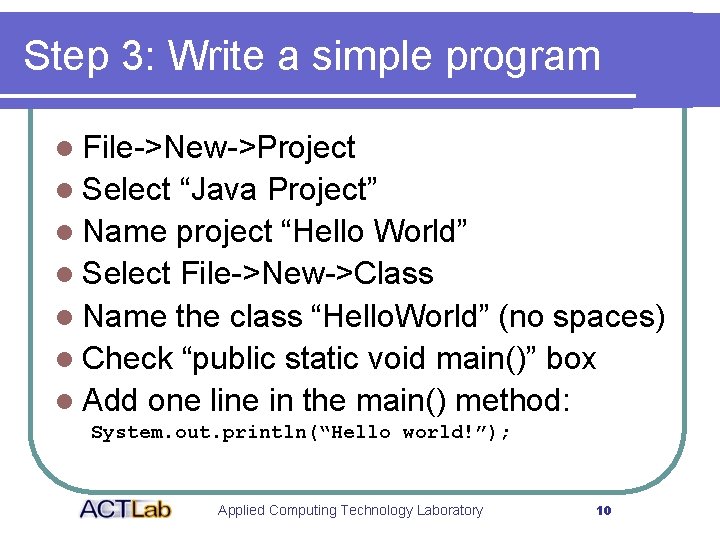 Step 3: Write a simple program

- File->New->Project
- Select “Java Project”
- Name project “Hello World”
- Select File->New->Class
- Name the class “HelloWorld” (no spaces)
- Check “public static void main()” box
- Add one line in the main() method:
System.out.println(“Hello world!”);

ACTLab Applied Computing Technology Laboratory 10